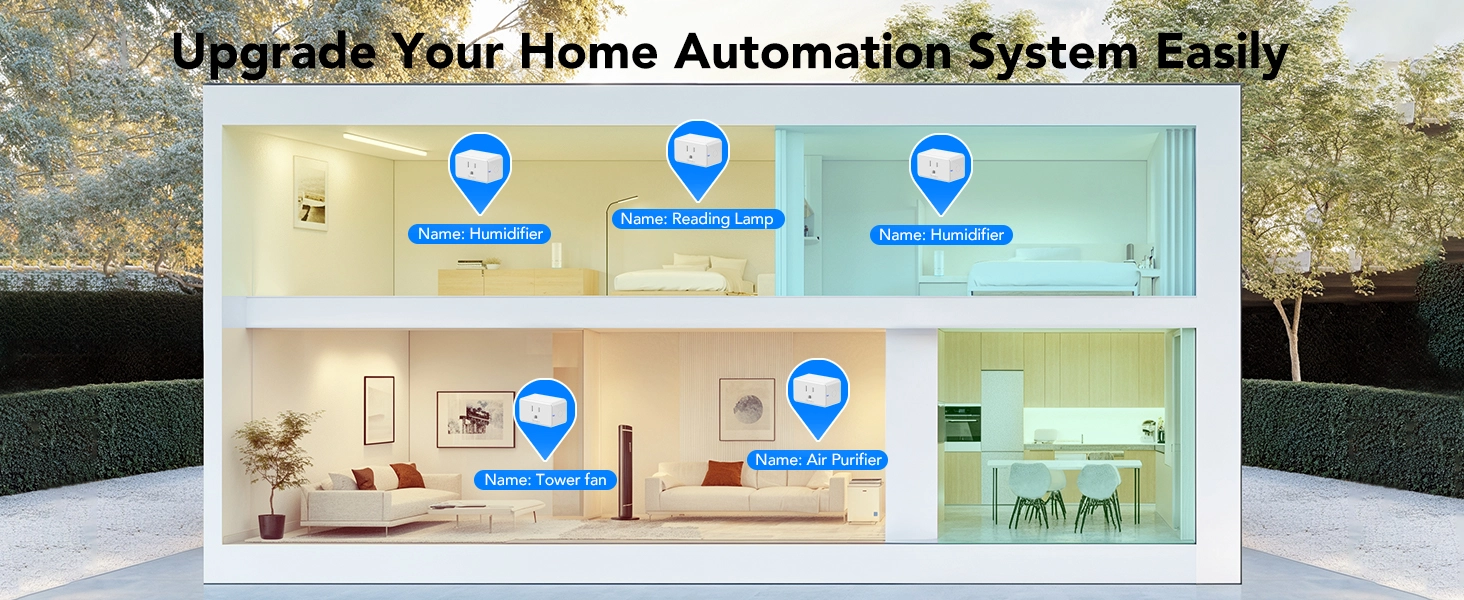 Upgrade Your Home Automation System Easily

Name: Humidifier

Name: Reading Lamp

Name: Humidifier

Name: Tower fan

Name: Air Purifier